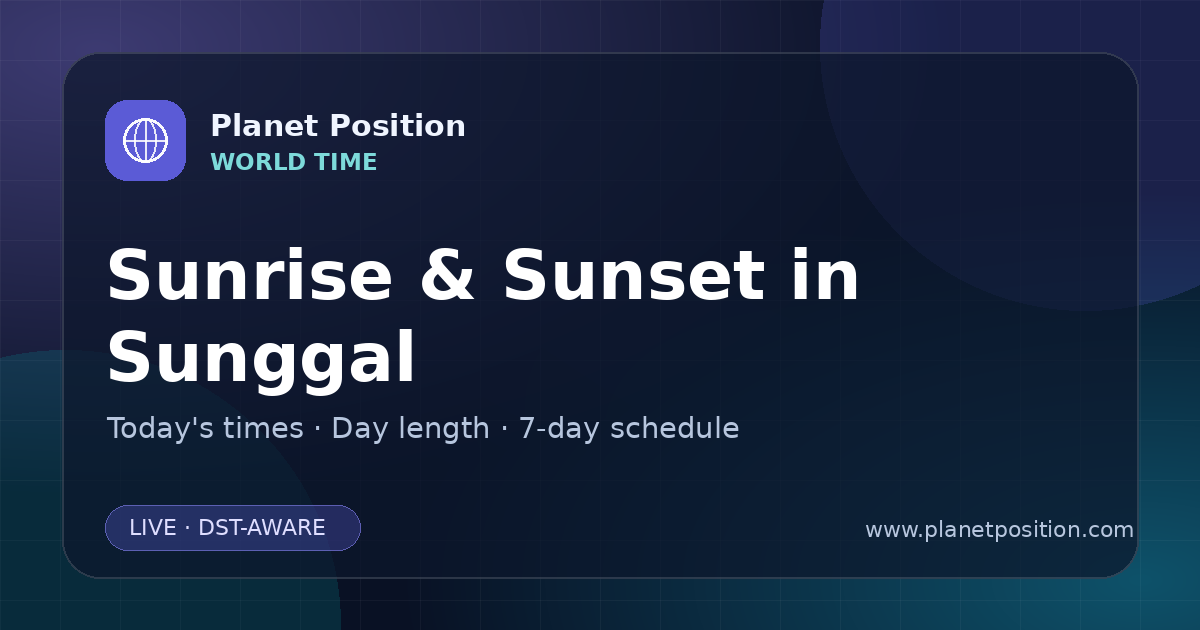 Planet Position
WORLD TIME

Sunrise & Sunset in Sunggal

Today's times · Day length · 7-day schedule

LIVE · DST-AWARE

www.planetposition.com